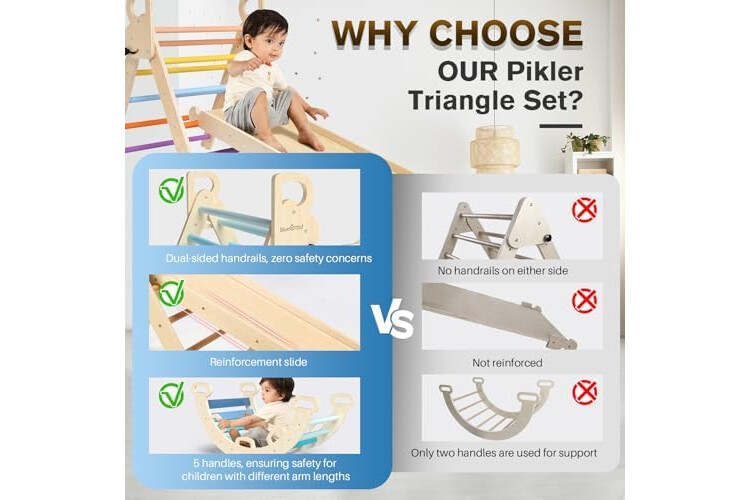 WHY CHOOSE
OUR Pikler Triangle Set?

BlueWood

Dual-sided handrails, zero safety concerns

Reinforcement slide

5 handles, ensuring safety for children with different arm lengths

VS

No handrails on either side

Not reinforced

Only two handles are used for support